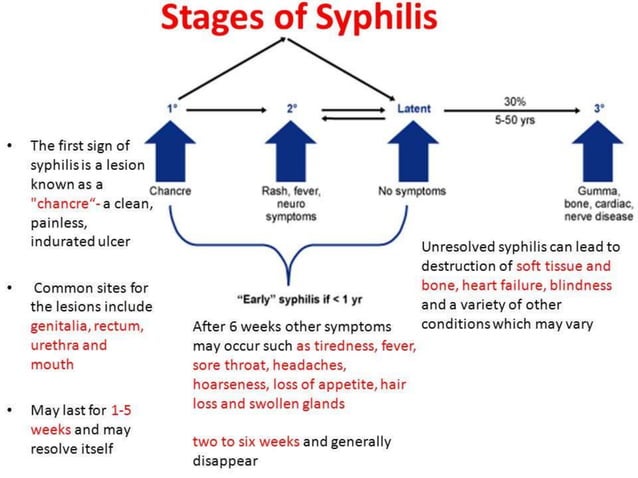 Stages of Syphilis

1°

2°

Latent

30%

5-50 yrs

3°

Chancre

Rash, fever, neuro symptoms

No symptoms

Gumma, bone, cardiac, nerve disease

"Early" syphilis if < 1 yr

• The first sign of syphilis is a lesion known as a "chancre"- a clean, painless, indurated ulcer

• Common sites for the lesions include genitalia, rectum, urethra and mouth

• May last for 1-5 weeks and may resolve itself

After 6 weeks other symptoms may occur such as tiredness, fever, sore throat, headaches, hoarseness, loss of appetite, hair loss and swollen glands

two to six weeks and generally disappear

Unresolved syphilis can lead to destruction of soft tissue and bone, heart failure, blindness and a variety of other conditions which may vary